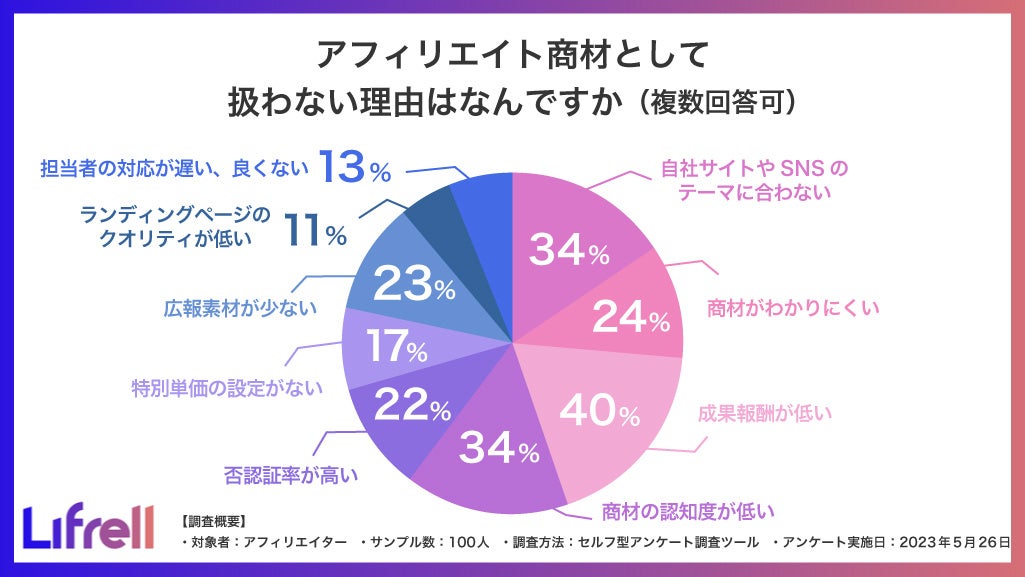 アフィリエイト商材として
扱わない理由はなんですか（複数回答可）

担当者の対応が遅い、良くない 13%

ランディングページのクオリティが低い 11%

広報素材が少ない 23%

特別単価の設定がない 17%

否認証率が高い 22%

自社サイトやSNSのテーマに合わない 34%

商材がわかりにくい 24%

成果報酬が低い 40%

商材の認知度が低い 34%

Lifrell

【調査概要】
・対象者：アフィリエイター　・サンプル数：100人　・調査方法：セルフ型アンケート調査ツール　・アンケート実施日：2023年5月26日